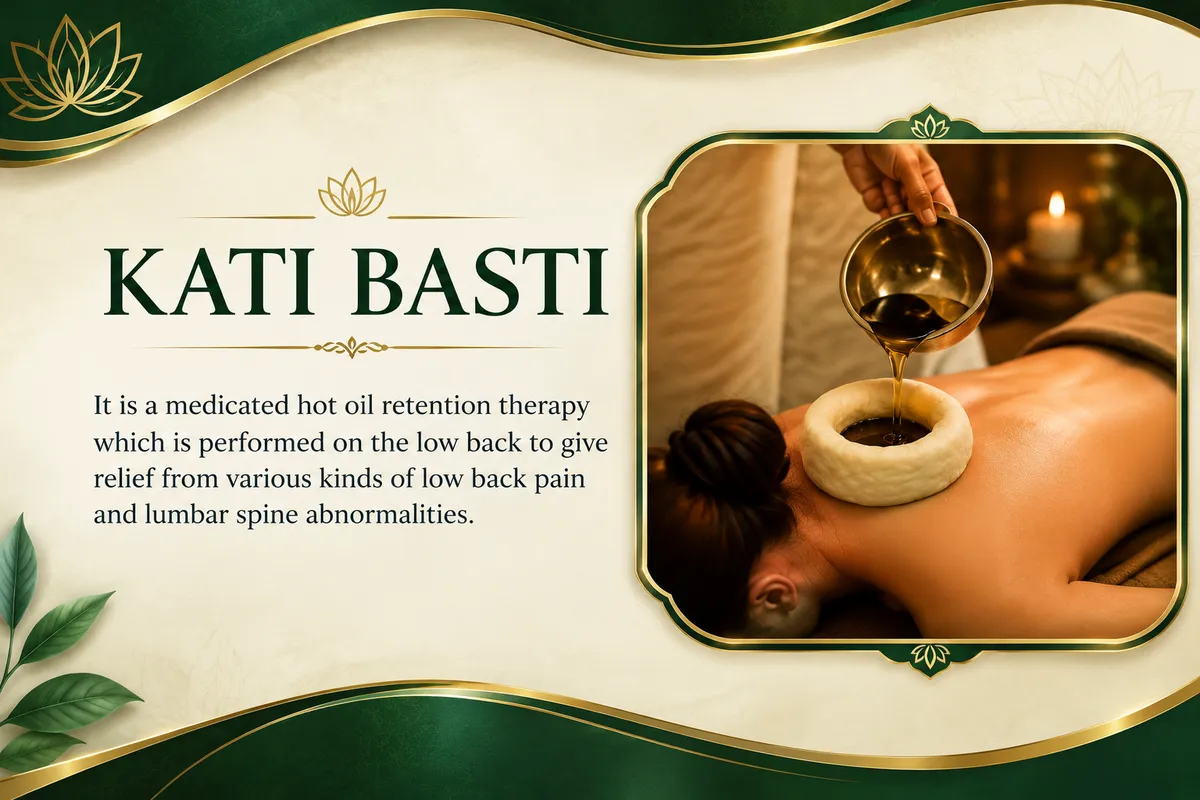 KATI BASTI

It is a medicated hot oil retention therapy which is performed on the low back to give relief from various kinds of low back pain and lumbar spine abnormalities.